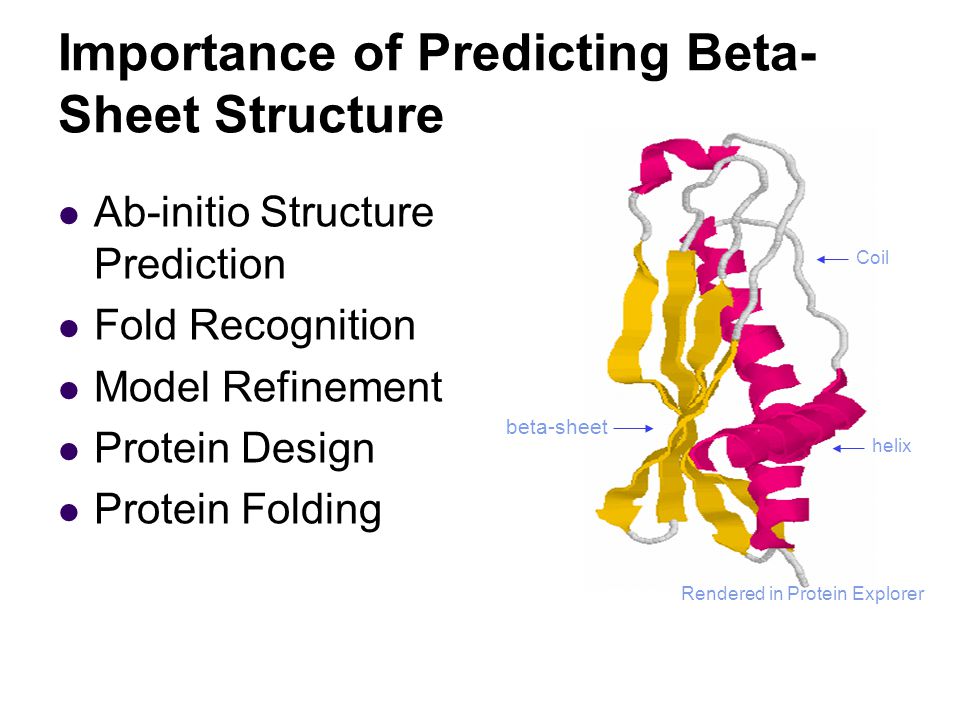 Importance of Predicting Beta-Sheet Structure

- Ab-initio Structure Prediction
- Fold Recognition
- Model Refinement
- Protein Design
- Protein Folding

Coil

beta-sheet

helix

Rendered in Protein Explorer